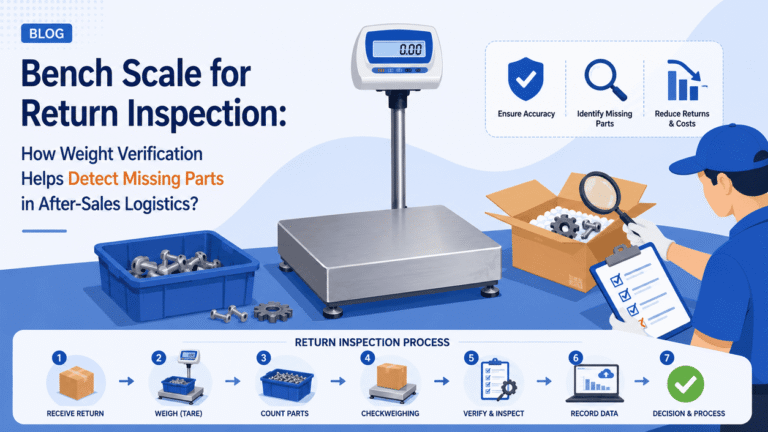 BLOG

Bench Scale for Return Inspection:

How Weight Verification Helps Detect Missing Parts in After-Sales Logistics?

0.00

Ensure Accuracy

Identify Missing Parts

Reduce Returns & Costs

RETURN INSPECTION PROCESS

1 RECEIVE RETURN

2 WEIGH (TARE)

3 COUNT PARTS

4 CHECKWEIGHING

5 VERIFY & INSPECT

6 RECORD DATA

7 DECISION & PROCESS